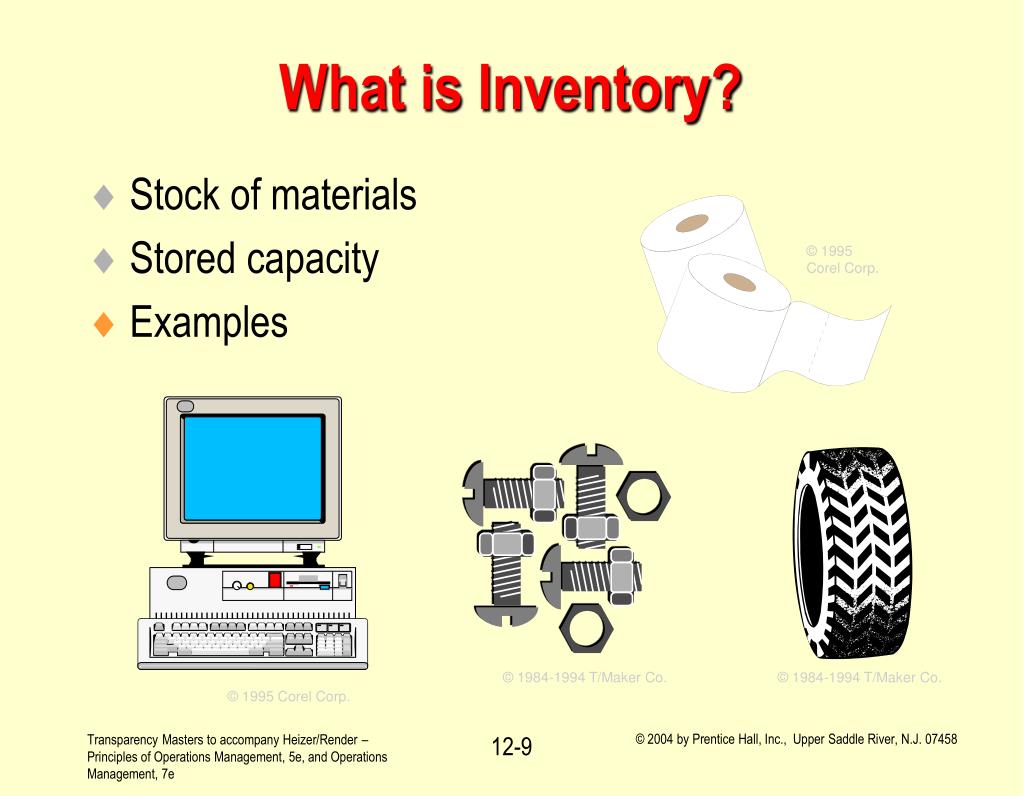 What is Inventory?

♦ Stock of materials
♦ Stored capacity
♦ Examples

© 1995 Corel Corp.

© 1995 Corel Corp.

© 1984-1994 T/Maker Co.

© 1984-1994 T/Maker Co.

Transparency Masters to accompany Heizer/Render – Principles of Operations Management, 5e, and Operations Management, 7e

12-9

© 2004 by Prentice Hall, Inc., Upper Saddle River, N.J. 07458